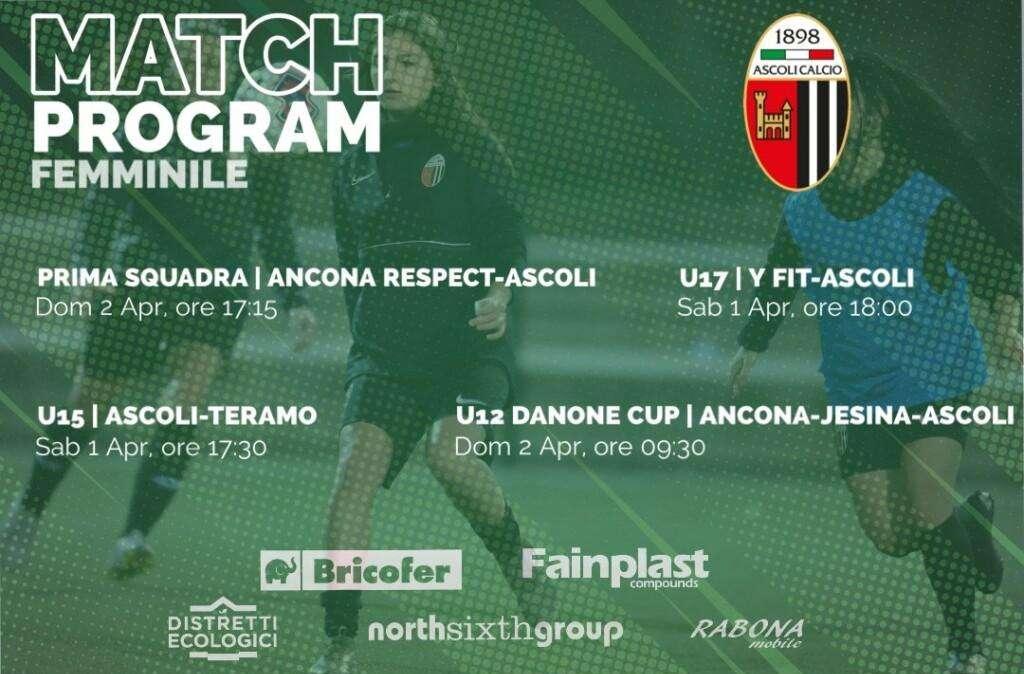 MATCH
PROGRAM
FEMMINILE

1898
ASCOLI CALCIO

PRIMA SQUADRA | ANCONA RESPECT-ASCOLI
Dom 2 Apr, ore 17:15

U17 | Y FIT-ASCOLI
Sab 1 Apr, ore 18:00

U15 | ASCOLI-TERAMO
Sab 1 Apr, ore 17:30

U12 DANONE CUP | ANCONA-JESINA-ASCOLI
Dom 2 Apr, ore 09:30

Bricofer
Fainplast compounds
DISTRETTI ECOLOGICI
northsixthgroup
RABONA mobile